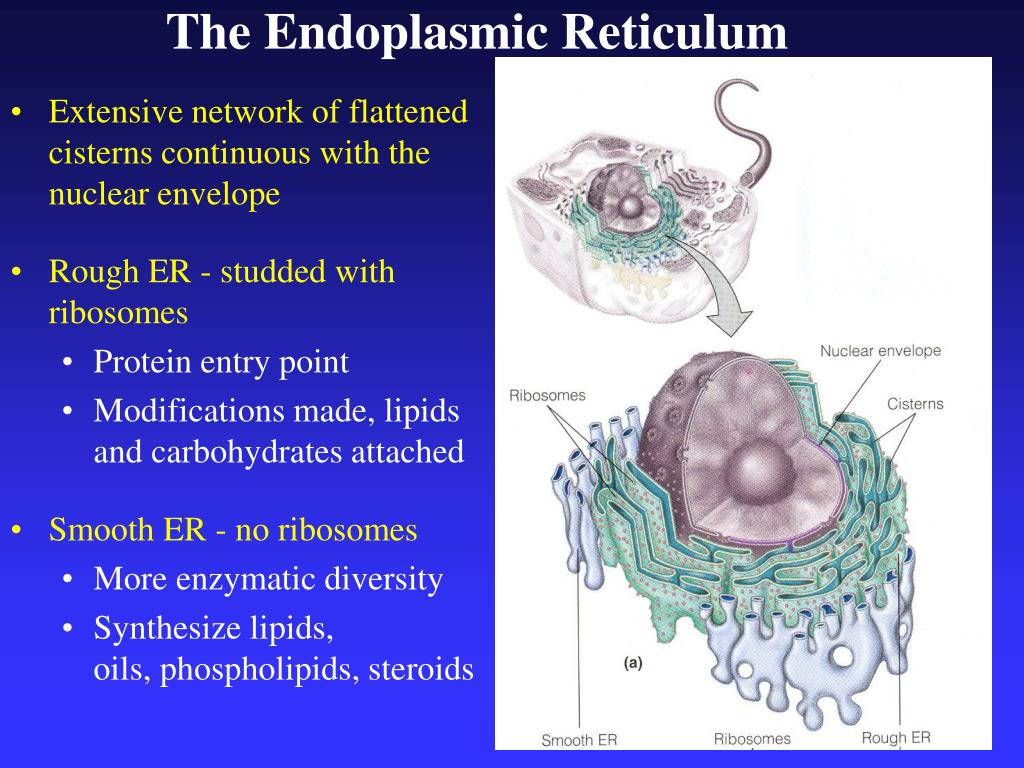 The Endoplasmic Reticulum

• Extensive network of flattened cisterns continuous with the nuclear envelope

• Rough ER - studded with ribosomes
  • Protein entry point
  • Modifications made, lipids and carbohydrates attached

• Smooth ER - no ribosomes
  • More enzymatic diversity
  • Synthesize lipids, oils, phospholipids, steroids

Nuclear envelope
Ribosomes
Cisterns
(a)
Smooth ER
Ribosomes
Rough ER